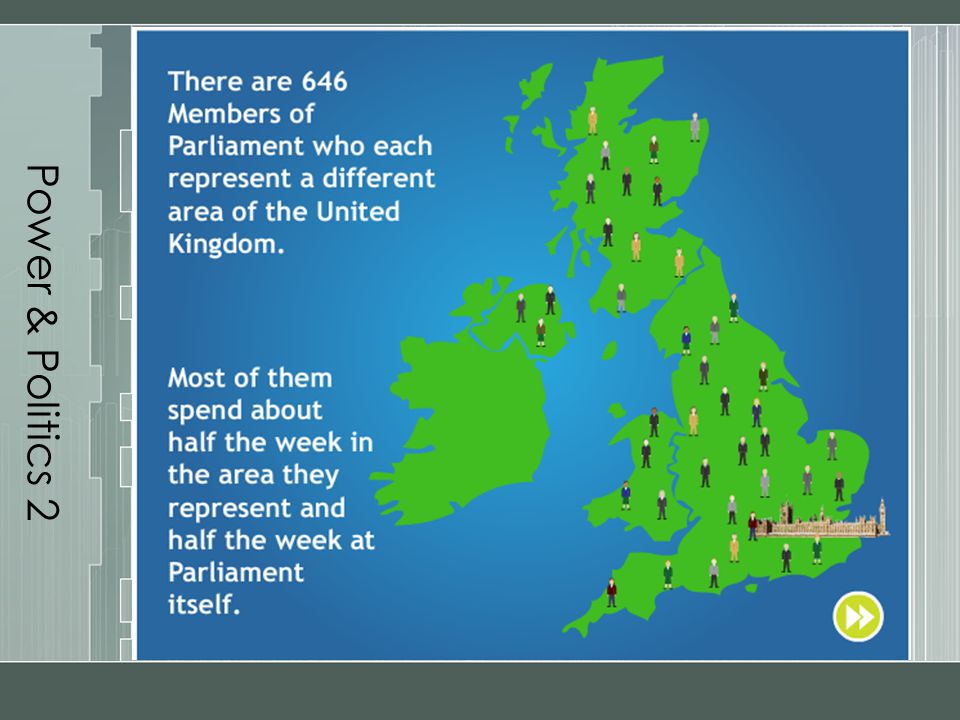 Power & Politics 2

There are 646 Members of Parliament who each represent a different area of the United Kingdom.

Most of them spend about half the week in the area they represent and half the week at Parliament itself.